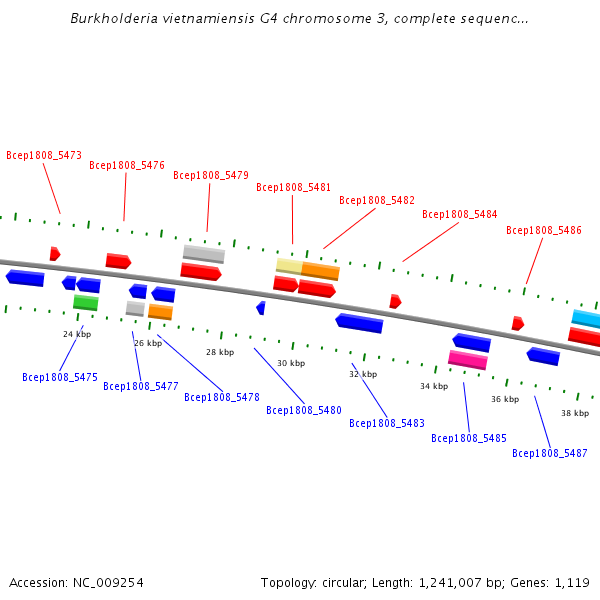 Burkholderia vietnamiensis G4 chromosome 3, complete sequenc...

Bcep1808_5473
Bcep1808_5476
Bcep1808_5479
Bcep1808_5481
Bcep1808_5482
Bcep1808_5484
Bcep1808_5486

24 kbp
26 kbp
28 kbp
30 kbp
32 kbp
34 kbp
36 kbp
38 kbp

Bcep1808_5475
Bcep1808_5477
Bcep1808_5478
Bcep1808_5480
Bcep1808_5483
Bcep1808_5485
Bcep1808_5487

Accession: NC_009254

Topology: circular; Length: 1,241,007 bp; Genes: 1,119